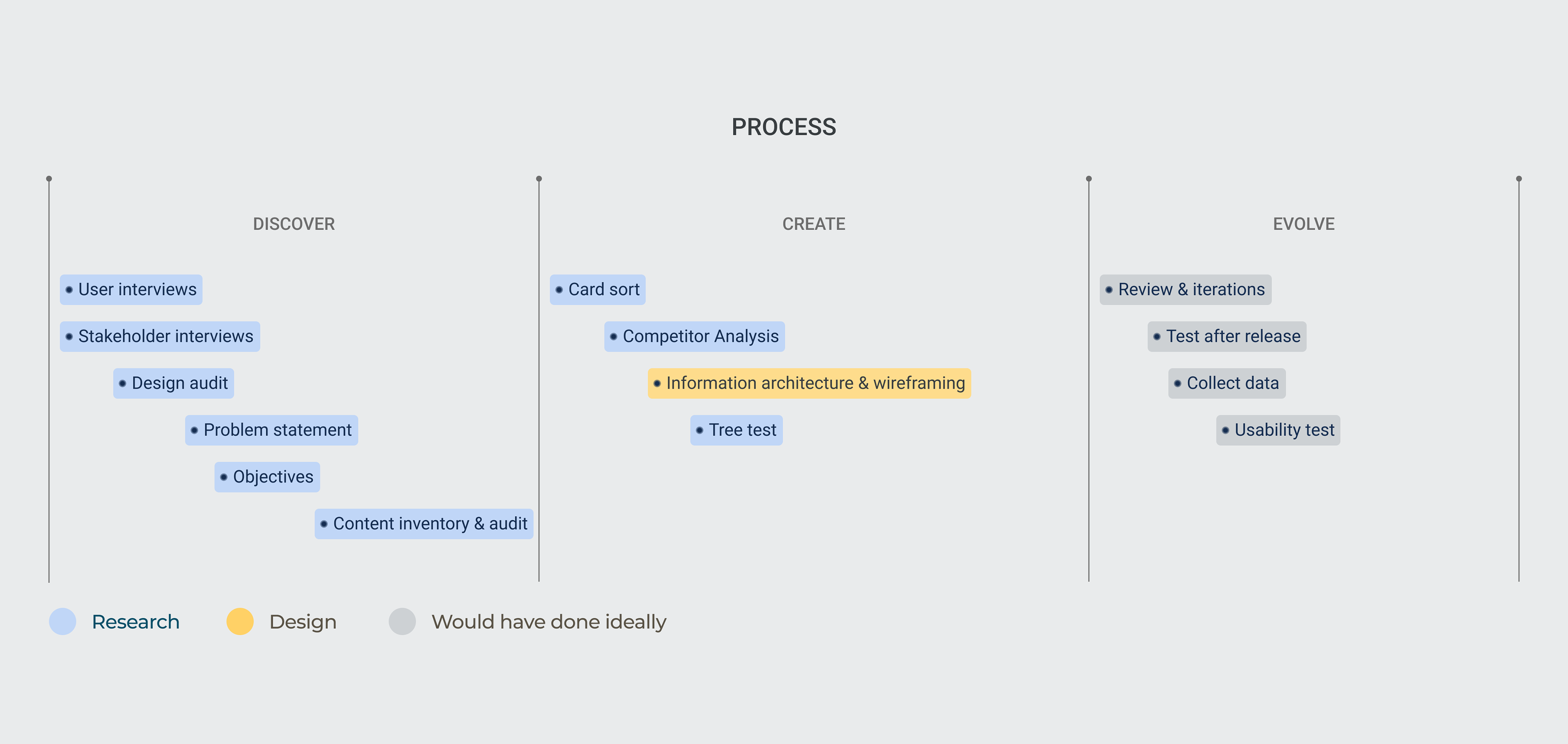 PROCESS

DISCOVER

User interviews
Stakeholder interviews
Design audit
Problem statement
Objectives
Content inventory & audit

CREATE

Card sort
Competitor Analysis
Information architecture & wireframing
Tree test

EVOLVE

Review & iterations
Test after release
Collect data
Usability test

Research
Design
Would have done ideally